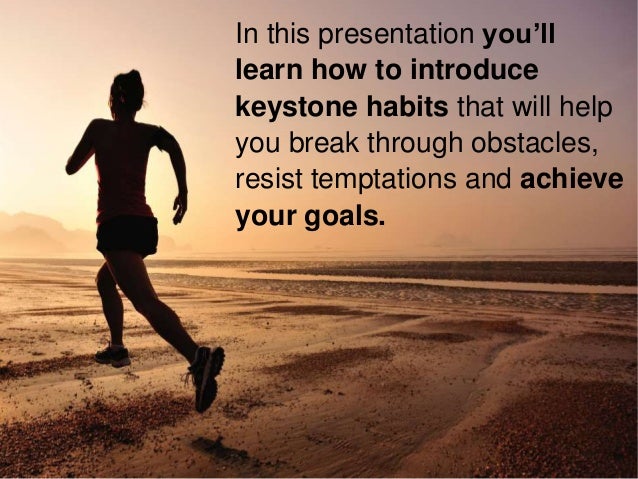 In this presentation you'll learn how to introduce keystone habits that will help you break through obstacles, resist temptations and achieve your goals.